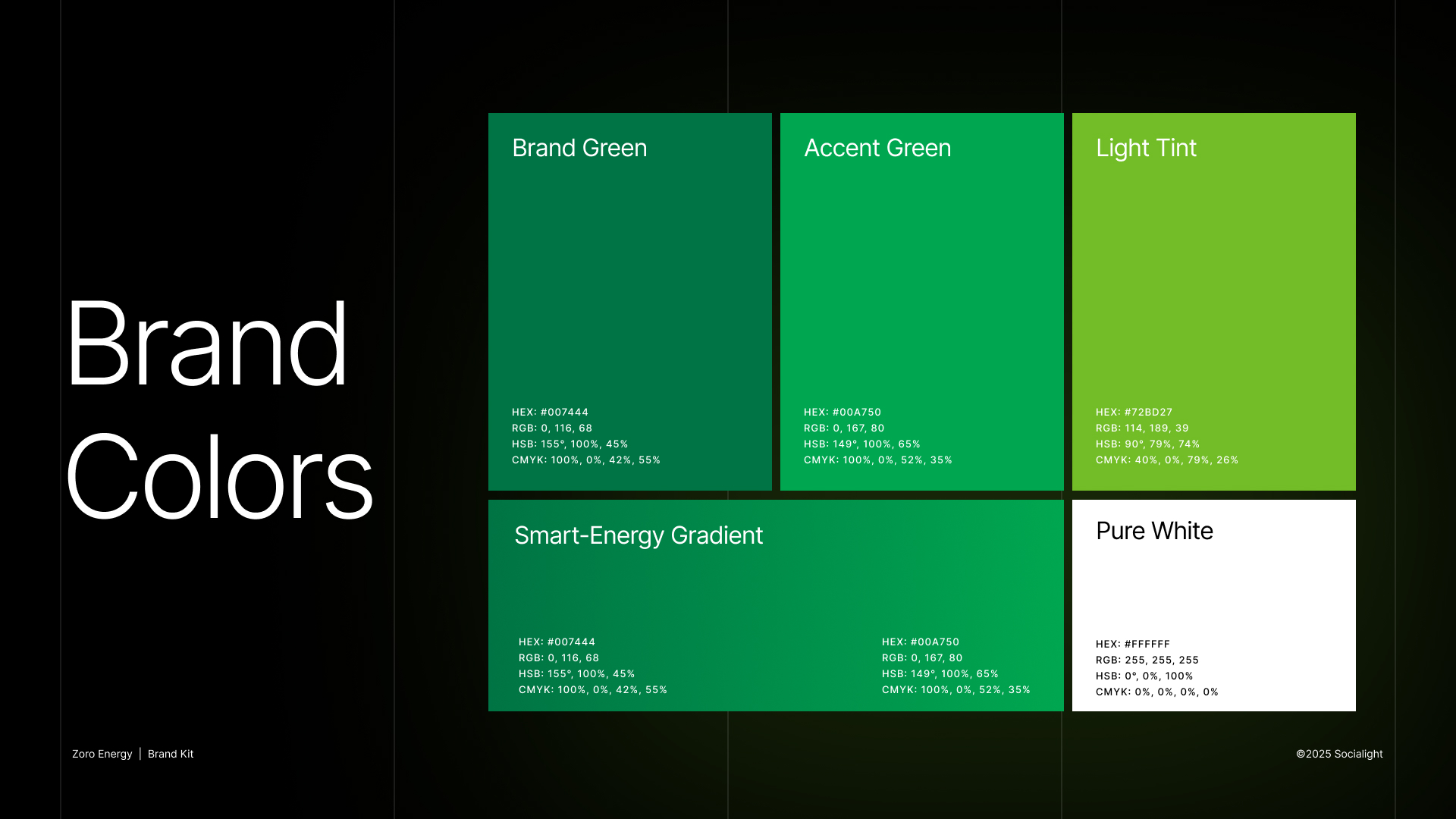 Brand Colors

Brand Green

HEX: #007444
RGB: 0, 116, 68
HSB: 155°, 100%, 45%
CMYK: 100%, 0%, 42%, 55%

Accent Green

HEX: #00A750
RGB: 0, 167, 80
HSB: 149°, 100%, 65%
CMYK: 100%, 0%, 52%, 35%

Light Tint

HEX: #72BD27
RGB: 114, 189, 39
HSB: 90°, 79%, 74%
CMYK: 40%, 0%, 79%, 26%

Smart-Energy Gradient

HEX: #007444
RGB: 0, 116, 68
HSB: 155°, 100%, 45%
CMYK: 100%, 0%, 42%, 55%

HEX: #00A750
RGB: 0, 167, 80
HSB: 149°, 100%, 65%
CMYK: 100%, 0%, 52%, 35%

Pure White

HEX: #FFFFFF
RGB: 255, 255, 255
HSB: 0°, 0%, 100%
CMYK: 0%, 0%, 0%, 0%

Zoro Energy | Brand Kit

©2025 Socialight